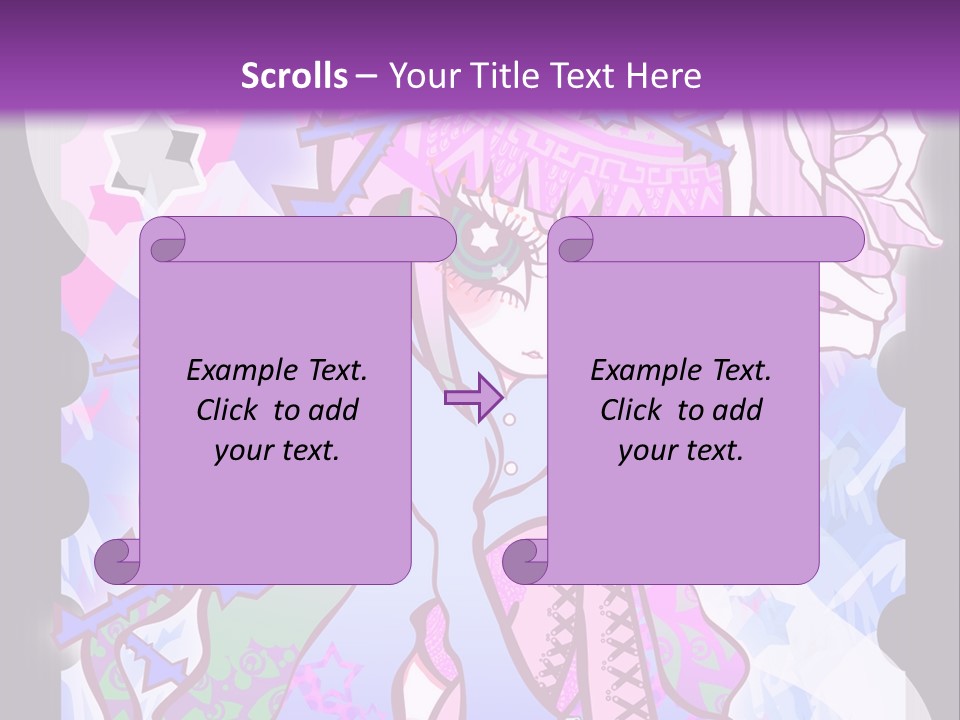 Scrolls – Your Title Text Here

Example Text. Click to add your text.

Example Text. Click to add your text.